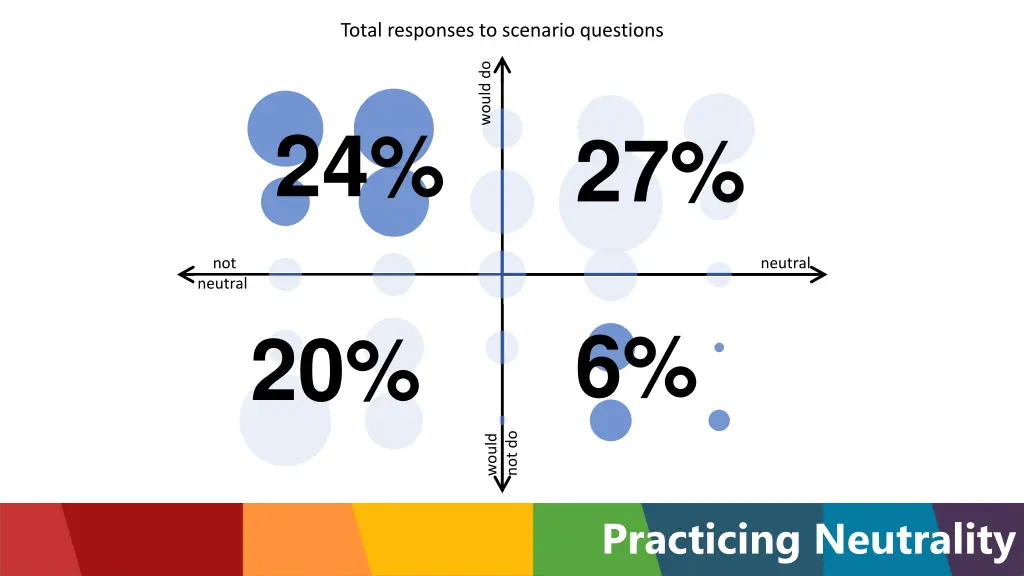 Total responses to scenario questions

would do

24%

27%

not neutral

neutral

20%

6%

would not do

Practicing Neutrality